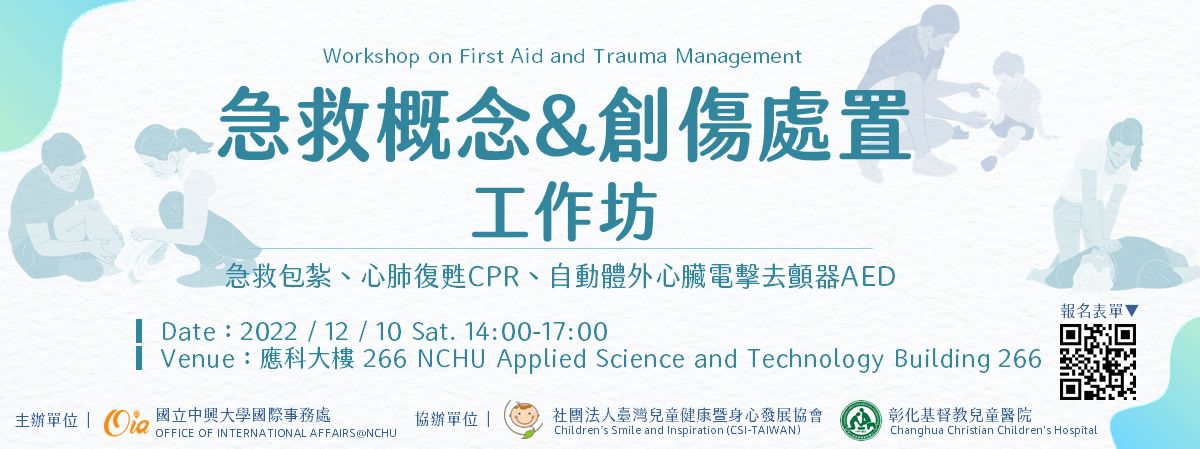 Workshop on First Aid and Trauma Management

急救概念&創傷處置

工作坊

急救包紮、心肺復甦CPR、自動體外心臟電擊去顫器AED

Date：2022 / 12 / 10 Sat. 14:00-17:00
Venue：應科大樓 266 NCHU Applied Science and Technology Building 266

報名表單▼

主辦單位｜ Oia 國立中興大學國際事務處 OFFICE OF INTERNATIONAL AFFAIRS@NCHU

協辦單位｜ 社團法人臺灣兒童健康暨身心發展協會 Children's Smile and Inspiration (CSI-TAIWAN)

彰化基督教兒童醫院 Changhua Christian Children's Hospital